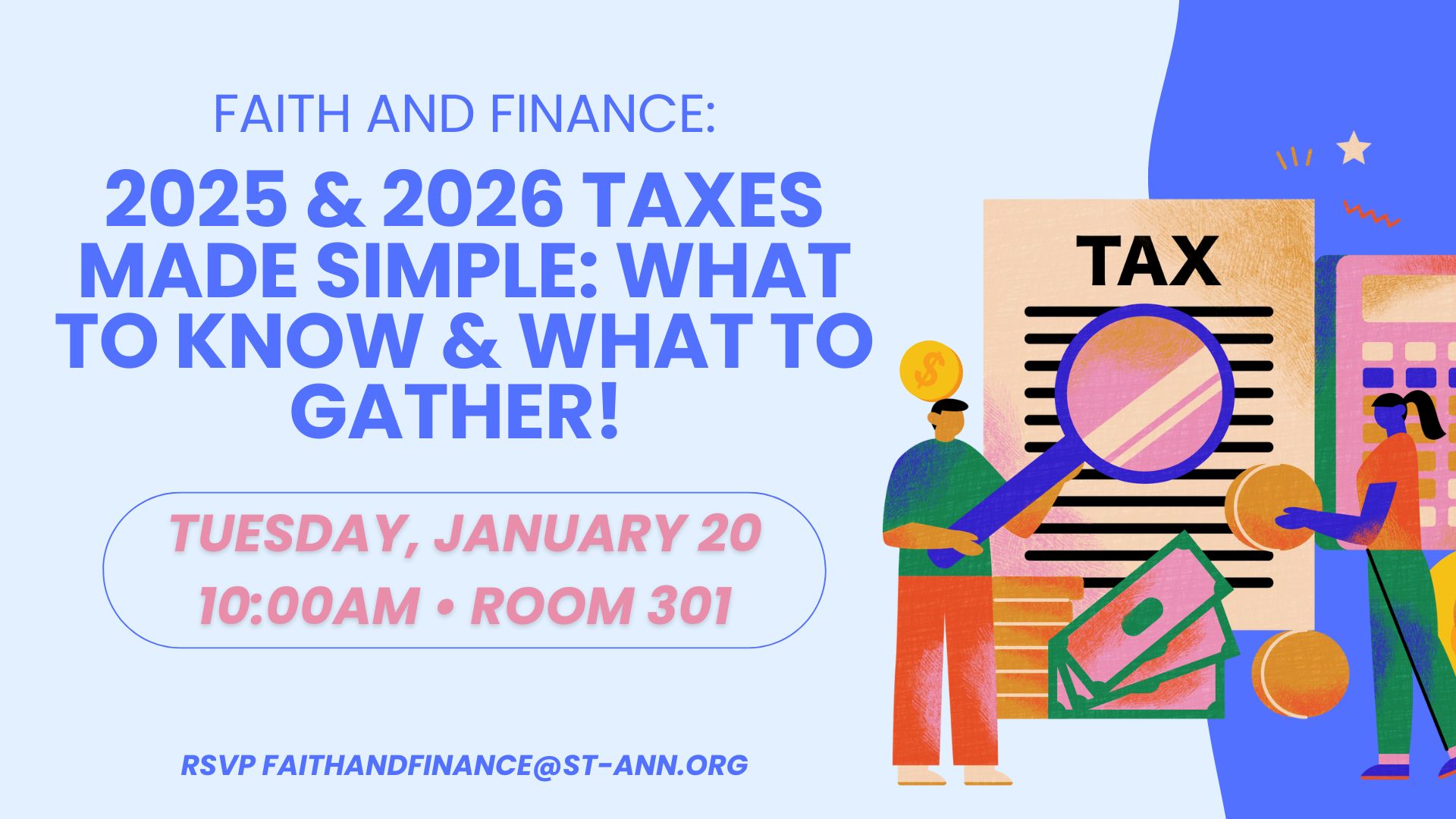 FAITH AND FINANCE:

2025 & 2026 TAXES MADE SIMPLE: WHAT TO KNOW & WHAT TO GATHER!

TUESDAY, JANUARY 20
10:00AM • ROOM 301

RSVP FAITHANDFINANCE@ST-ANN.ORG

TAX

$